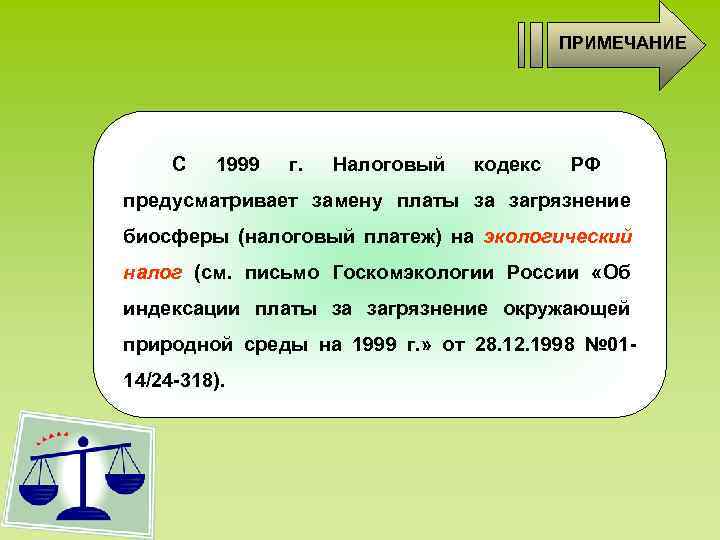 ПРИМЕЧАНИЕ

С 1999 г. Налоговый кодекс РФ предусматривает замену платы за загрязнение биосферы (налоговый платеж) на экологический налог (см. письмо Госкомэкологии России «Об индексации платы за загрязнение окружающей природной среды на 1999 г.» от 28.12.1998 №01-14/24-318).